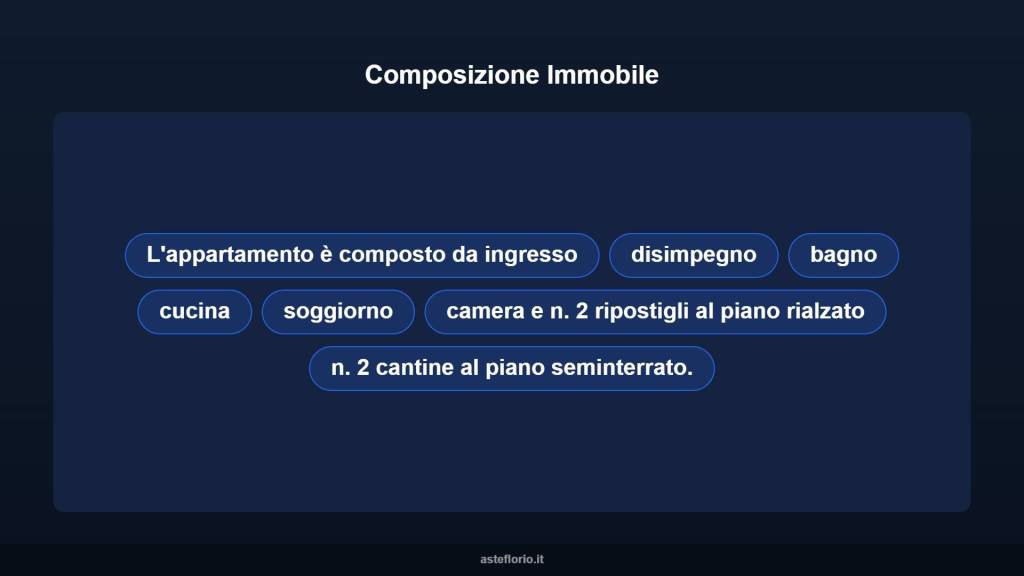 Composizione Immobile

L'appartamento è composto da ingresso

disimpegno

bagno

cucina

soggiorno

camera e n. 2 ripostigli al piano rialzato

n. 2 cantine al piano seminterrato.

asteflorio.it